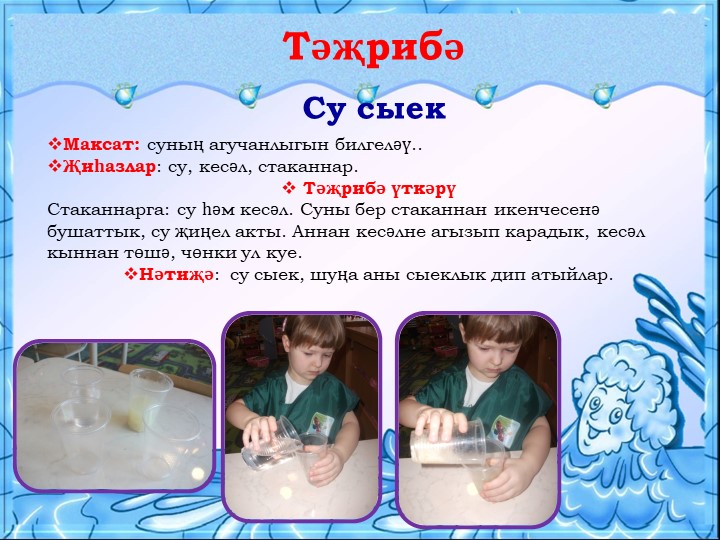 Тәҗрибә

Су сыек

❖Максат: суның агучанлыгын билгеләү..
❖Җиһазлар: су, кесәл, стаканнар.
❖ Тәҗрибә үткәрү
Стаканнарга: су һәм кесәл. Суны бер стаканнан икенчесенә бушаттык, су җиңел акты. Аннан кесәлне агызып карадык, кесәл кыннан төшә, чөнки ул куе.
❖Нәтиҗә: су сыек, шуңа аны сыеклык дип атыйлар.